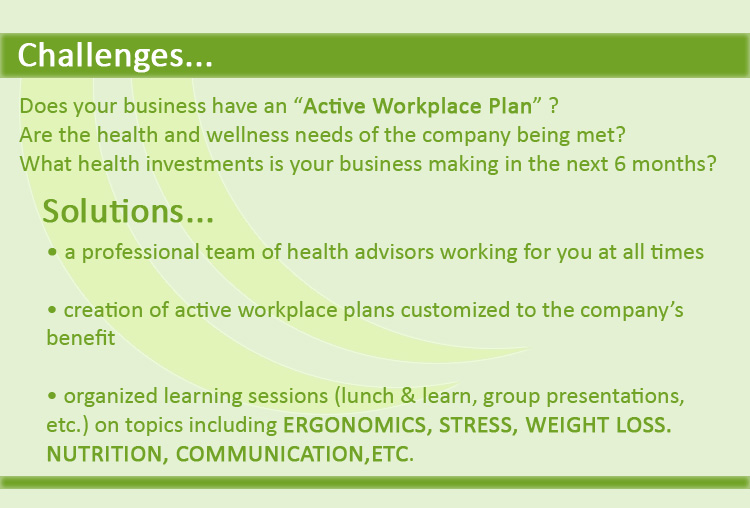 Challenges...

Does your business have an “Active Workplace Plan” ?
Are the health and wellness needs of the company being met?
What health investments is your business making in the next 6 months?

Solutions...

• a professional team of health advisors working for you at all times

• creation of active workplace plans customized to the company’s benefit

• organized learning sessions (lunch & learn, group presentations, etc.) on topics including ERGONOMICS, STRESS, WEIGHT LOSS. NUTRITION, COMMUNICATION,ETC.